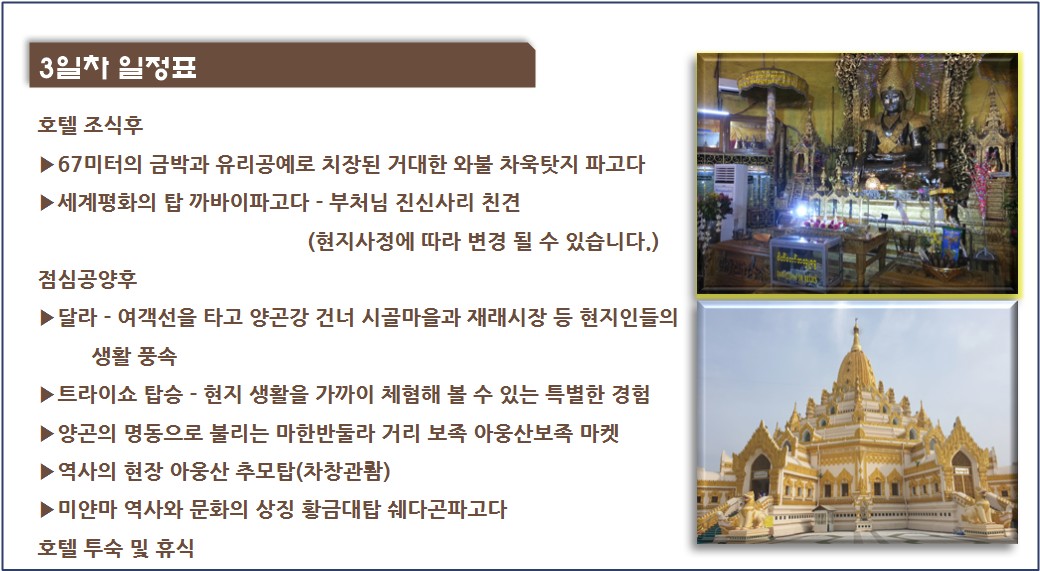 3일차 일정표

호텔 조식후

▶67미터의 금박과 유리공예로 치장된 거대한 와불 차욱탓지 파고다

▶세계평화의 탑 까바이파고다 - 부처님 진신사리 친견

(현지사정에 따라 변경 될 수 있습니다.)

점심공양후

▶달라 - 여객선을 타고 양곤강 건너 시골마을과 재래시장 등 현지인들의 생활 풍속

▶트라이쇼 탑승 - 현지 생활을 가까이 체험해 볼 수 있는 특별한 경험

▶양곤의 명동으로 불리는 마한반둘라 거리 보족 아웅산보족 마켓

▶역사의 현장 아웅산 추모탑(차창관람)

▶미얀마 역사와 문화의 상징 황금대탑 쉐다곤파고다

호텔 투숙 및 휴식